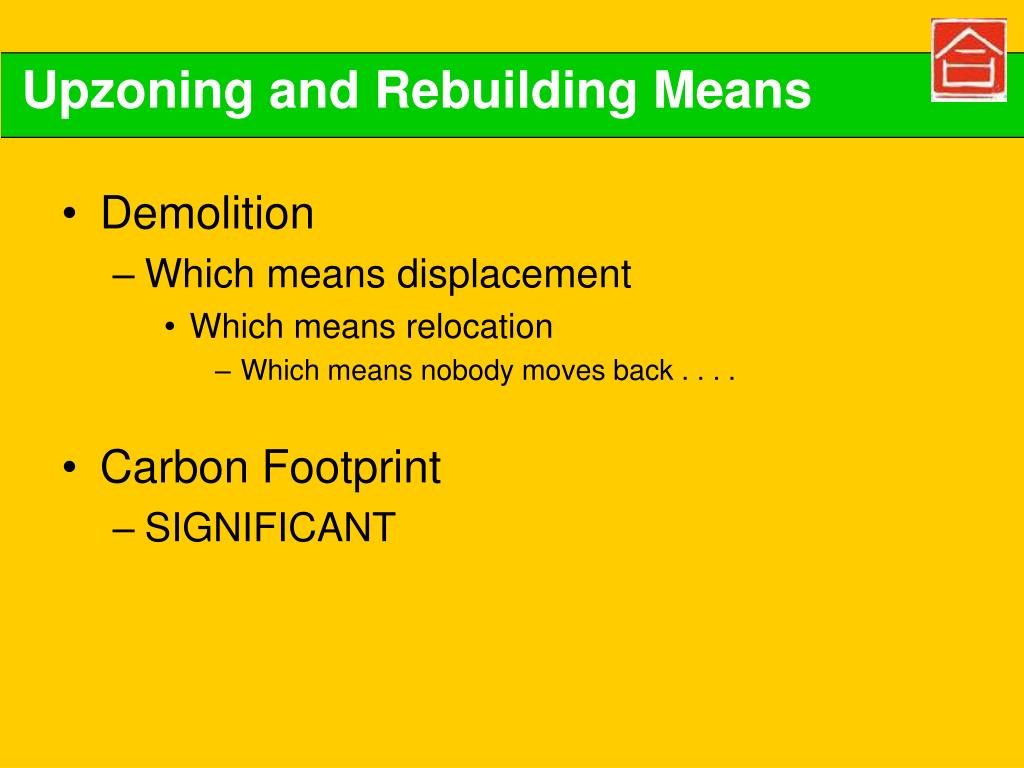 Upzoning and Rebuilding Means

• Demolition
– Which means displacement
• Which means relocation
– Which means nobody moves back . . . .

• Carbon Footprint
– SIGNIFICANT